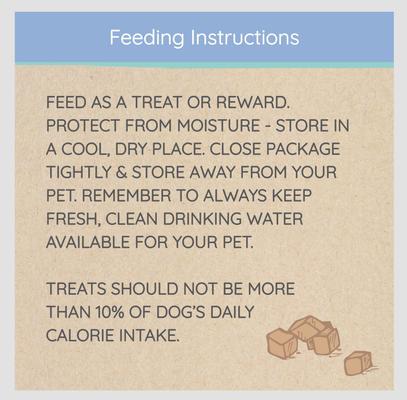 Feeding Instructions

FEED AS A TREAT OR REWARD. PROTECT FROM MOISTURE - STORE IN A COOL, DRY PLACE. CLOSE PACKAGE TIGHTLY & STORE AWAY FROM YOUR PET. REMEMBER TO ALWAYS KEEP FRESH, CLEAN DRINKING WATER AVAILABLE FOR YOUR PET.

TREATS SHOULD NOT BE MORE THAN 10% OF DOG'S DAILY CALORIE INTAKE.